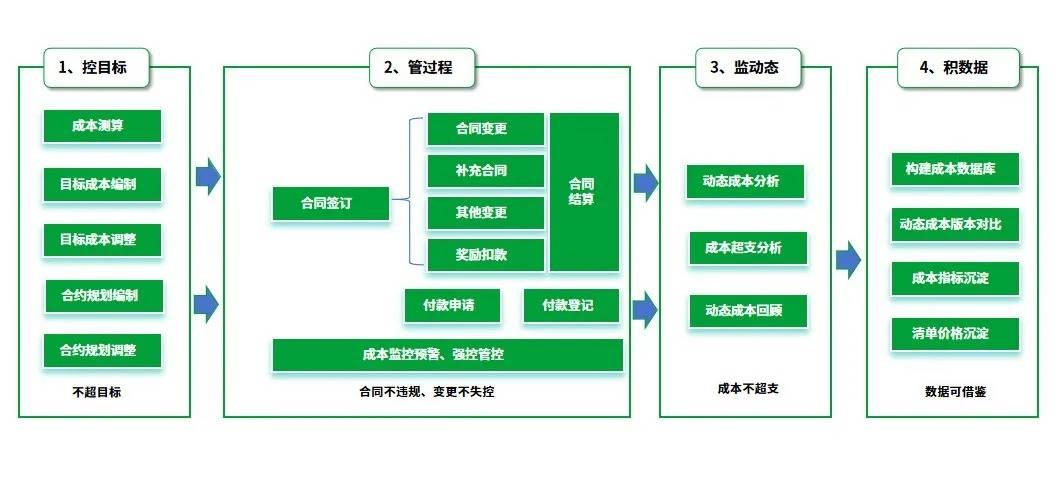 1、控目标

成本测算

目标成本编制

目标成本调整

合约规划编制

合约规划调整

不超目标

2、管过程

合同签订

合同变更

补充合同

其他变更

奖励扣款

合同结算

付款申请

付款登记

成本监控预警、强控管控

合同不违规、变更不失控

3、监动态

动态成本分析

成本超支分析

动态成本回顾

成本不超支

4、积数据

构建成本数据库

动态成本版本对比

成本指标沉淀

清单价格沉淀

数据可借鉴